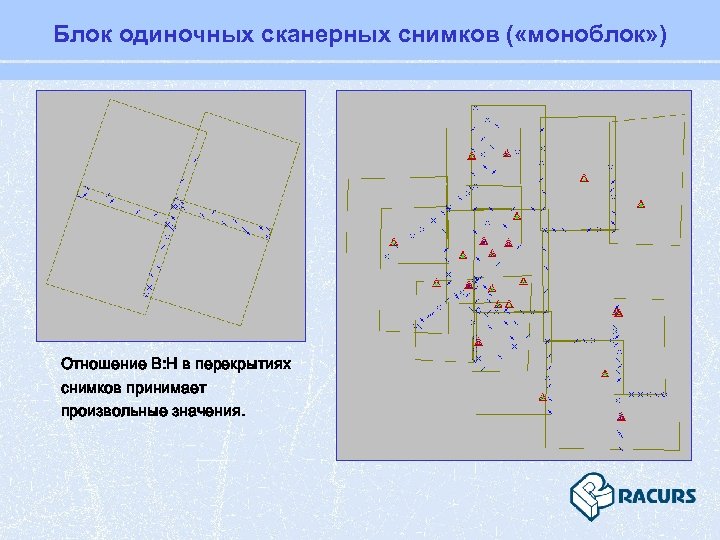 Блок одиночных сканерных снимков («моноблок»)

Отношение B:H в перекрытиях снимков принимает произвольные значения.

RACURS